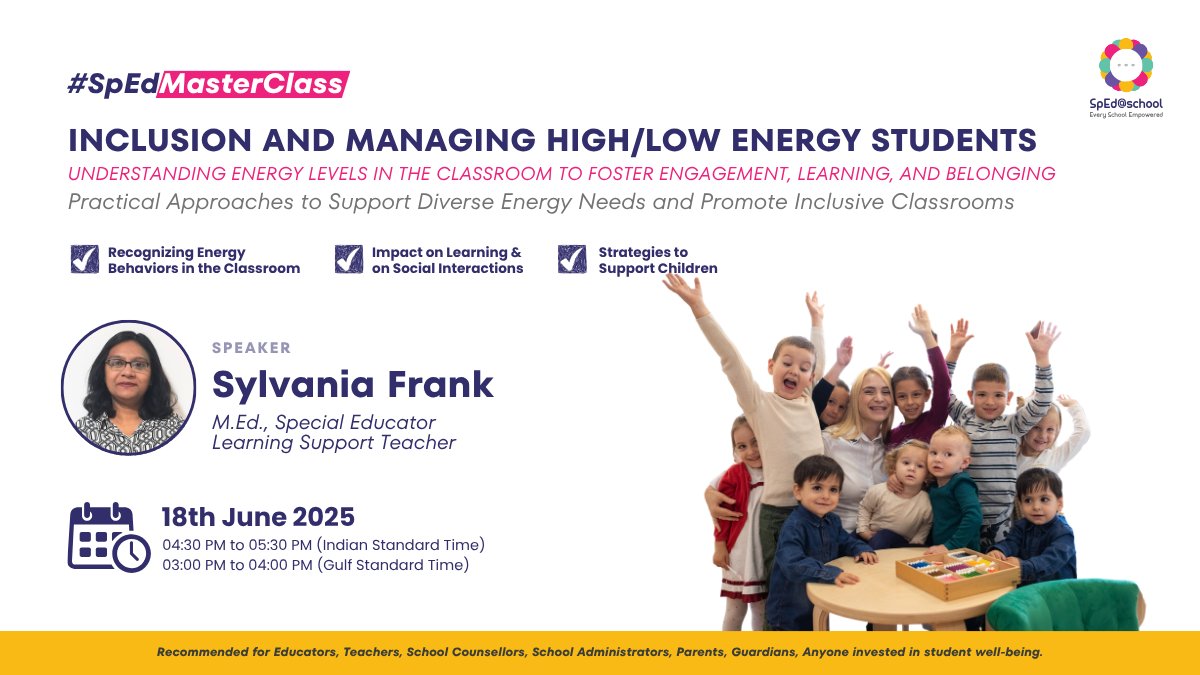 #SpEdMasterClass

SpEd@school
Every School Empowered

INCLUSION AND MANAGING HIGH/LOW ENERGY STUDENTS

UNDERSTANDING ENERGY LEVELS IN THE CLASSROOM TO FOSTER ENGAGEMENT, LEARNING, AND BELONGING

Practical Approaches to Support Diverse Energy Needs and Promote Inclusive Classrooms

Recognizing Energy Behaviors in the Classroom

Impact on Learning & on Social Interactions

Strategies to Support Children

SPEAKER

Sylvania Frank

M.Ed., Special Educator
Learning Support Teacher

18th June 2025

04:30 PM to 05:30 PM (Indian Standard Time)
03:00 PM to 04:00 PM (Gulf Standard Time)

Recommended for Educators, Teachers, School Counsellors, School Administrators, Parents, Guardians, Anyone invested in student well-being.